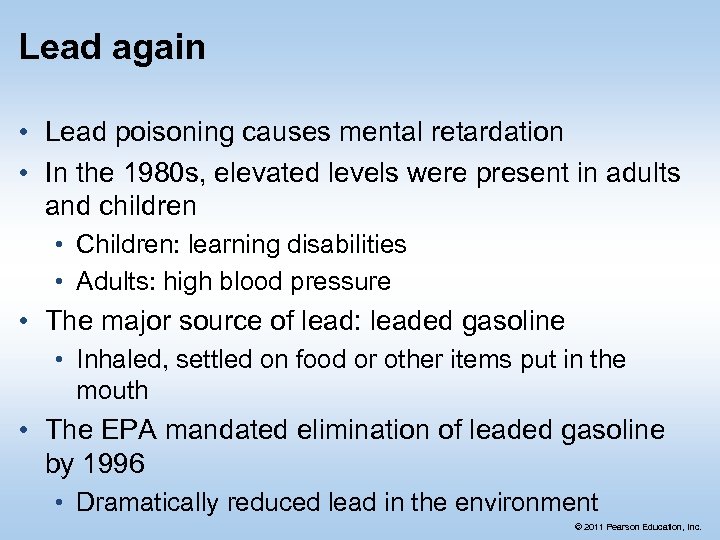 Lead again

• Lead poisoning causes mental retardation
• In the 1980s, elevated levels were present in adults and children
  • Children: learning disabilities
  • Adults: high blood pressure
• The major source of lead: leaded gasoline
  • Inhaled, settled on food or other items put in the mouth
• The EPA mandated elimination of leaded gasoline by 1996
  • Dramatically reduced lead in the environment

© 2011 Pearson Education, Inc.